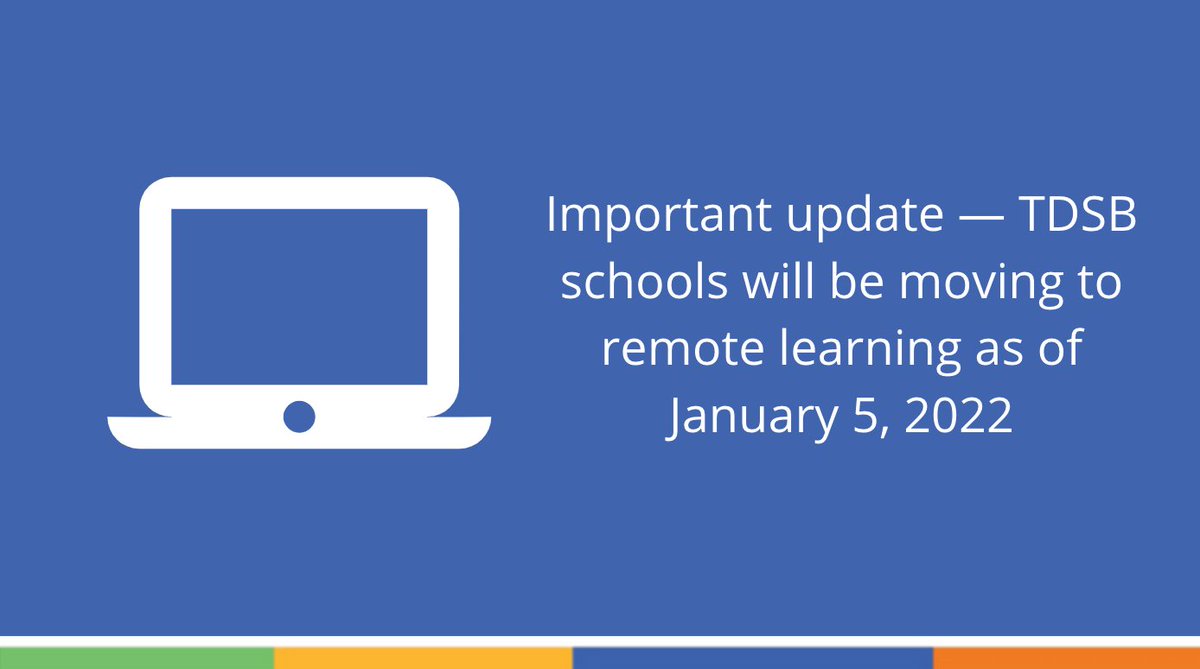 Important update — TDSB schools will be moving to remote learning as of January 5, 2022